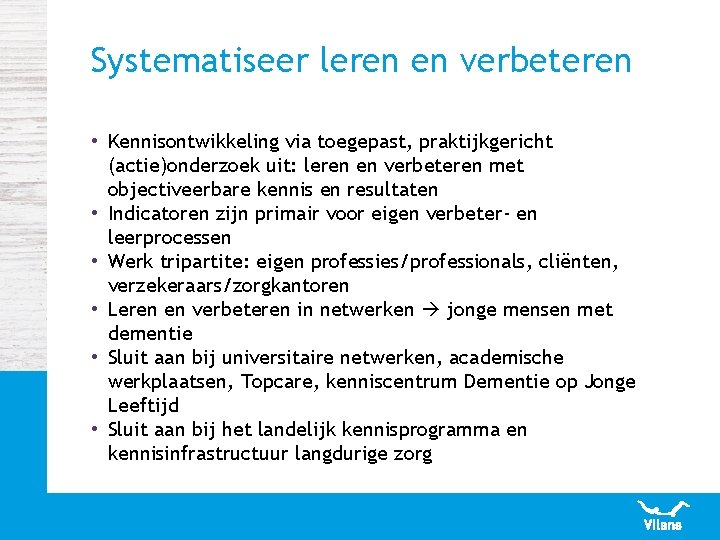 Systematiseer leren en verbeteren

• Kennisontwikkeling via toegepast, praktijkgericht (actie)onderzoek uit: leren en verbeteren met objectiveerbare kennis en resultaten
• Indicatoren zijn primair voor eigen verbeter- en leerprocessen
• Werk tripartite: eigen professies/professionals, cliënten, verzekeraars/zorgkantoren
• Leren en verbeteren in netwerken → jonge mensen met dementie
• Sluit aan bij universitaire netwerken, academische werkplaatsen, Topcare, kenniscentrum Dementie op Jonge Leeftijd
• Sluit aan bij het landelijk kennisprogramma en kennisinfrastructuur langdurige zorg

Vilans